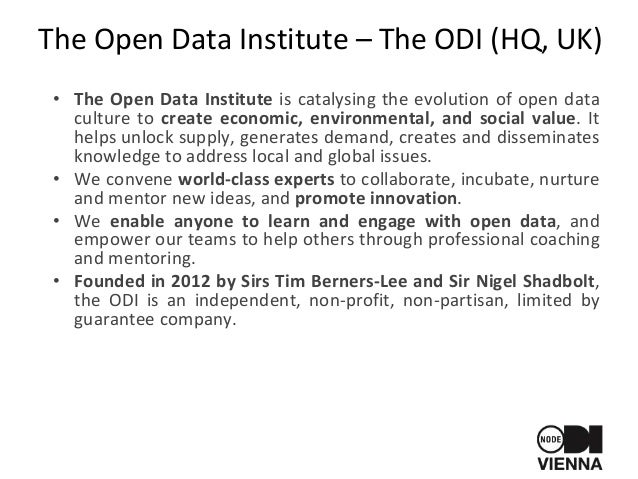 The Open Data Institute – The ODI (HQ, UK)

• The Open Data Institute is catalysing the evolution of open data culture to create economic, environmental, and social value. It helps unlock supply, generates demand, creates and disseminates knowledge to address local and global issues.
• We convene world-class experts to collaborate, incubate, nurture and mentor new ideas, and promote innovation.
• We enable anyone to learn and engage with open data, and empower our teams to help others through professional coaching and mentoring.
• Founded in 2012 by Sirs Tim Berners-Lee and Sir Nigel Shadbolt, the ODI is an independent, non-profit, non-partisan, limited by guarantee company.

NODE
ODI
VIENNA